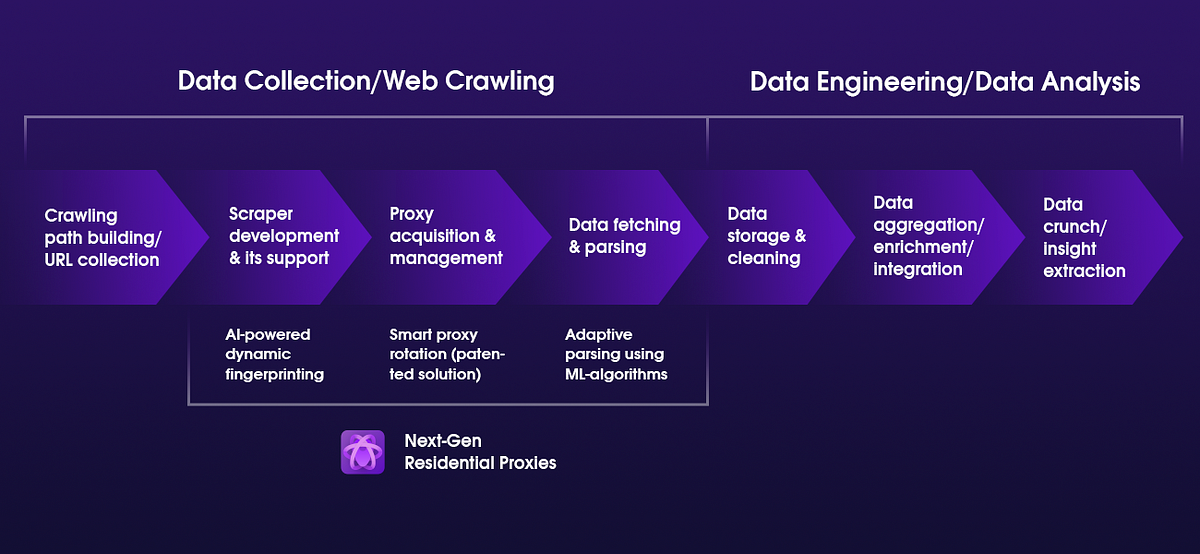 Data Collection/Web Crawling

Data Engineering/Data Analysis

Crawling path building/ URL collection

Scraper development & its support

Proxy acquisition & management

Data fetching & parsing

Data storage & cleaning

Data aggregation/ enrichment/ integration

Data crunch/ insight extraction

AI-powered dynamic fingerprinting

Smart proxy rotation (patented solution)

Adaptive parsing using ML-algorithms

Next-Gen Residential Proxies